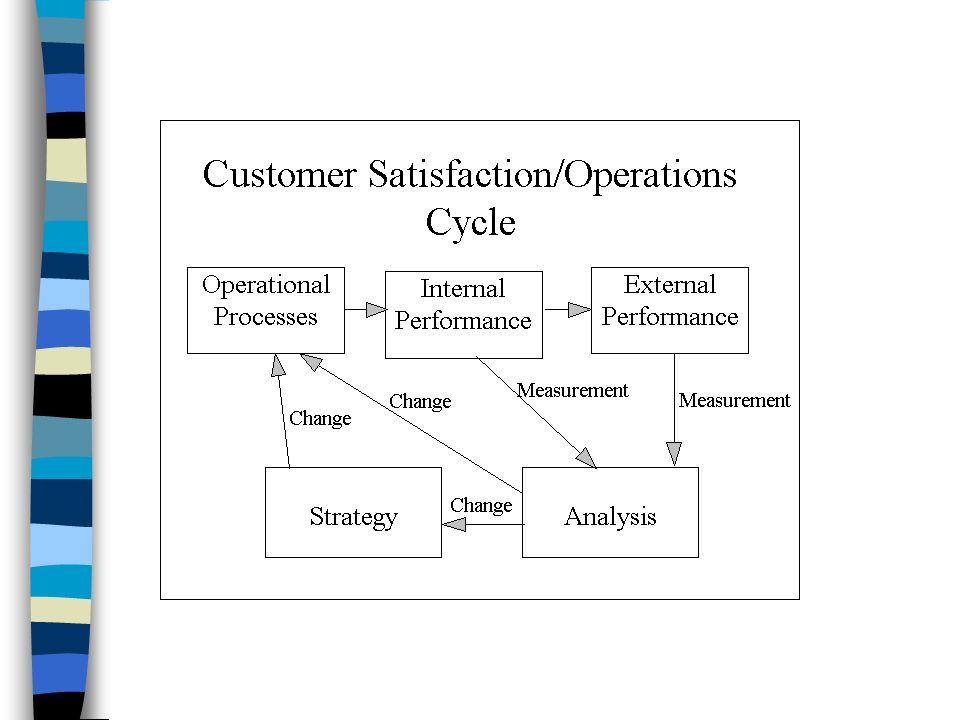 Customer Satisfaction/Operations Cycle

Operational Processes

Internal Performance

External Performance

Change

Change

Measurement

Measurement

Strategy

Change

Analysis